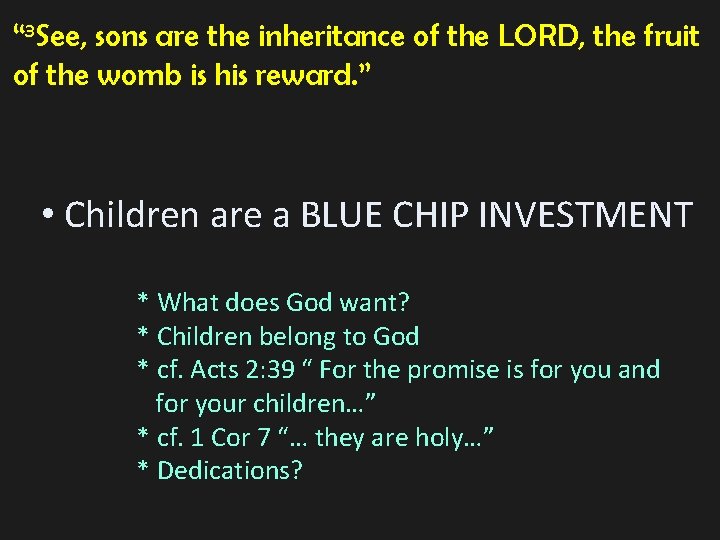 “³See, sons are the inheritance of the LORD, the fruit of the womb is his reward.”

• Children are a BLUE CHIP INVESTMENT

* What does God want?
* Children belong to God
* cf. Acts 2:39 “ For the promise is for you and for your children…”
* cf. 1 Cor 7 “… they are holy…”
* Dedications?